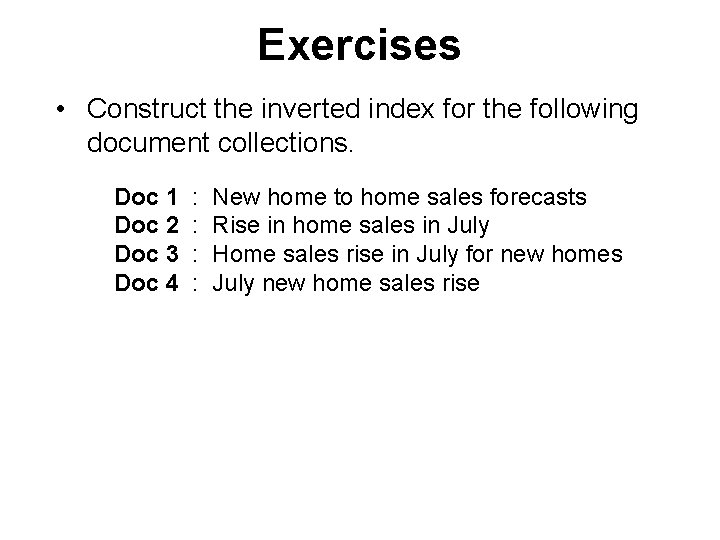 Exercises

• Construct the inverted index for the following document collections.

Doc 1 : New home to home sales forecasts
Doc 2 : Rise in home sales in July
Doc 3 : Home sales rise in July for new homes
Doc 4 : July new home sales rise